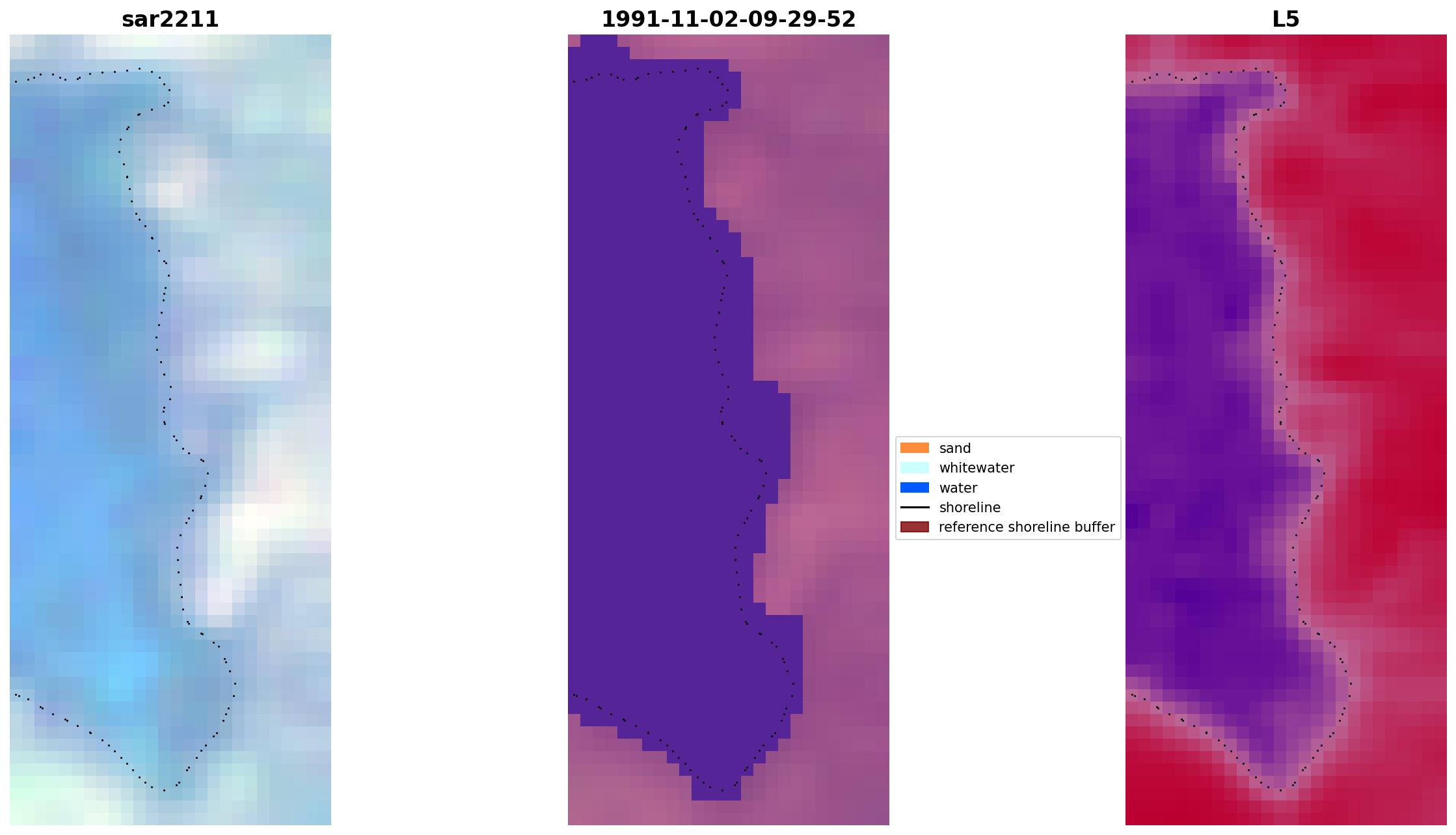 sar2211

1991-11-02-09-29-52

L5

sand
whitewater
water
shoreline
reference shoreline buffer